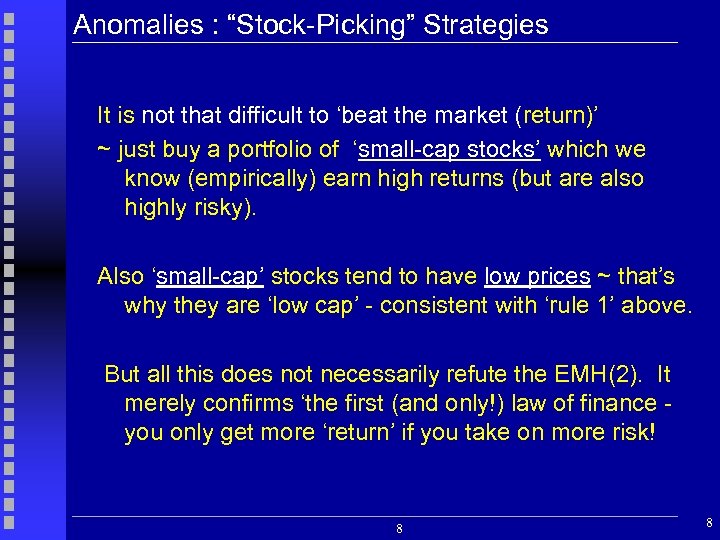 Anomalies : “Stock-Picking” Strategies

It is not that difficult to ‘beat the market (return)’

~ just buy a portfolio of ‘small-cap stocks’ which we know (empirically) earn high returns (but are also highly risky).

Also ‘small-cap’ stocks tend to have low prices ~ that’s why they are ‘low cap’ - consistent with ‘rule 1’ above.

But all this does not necessarily refute the EMH(2). It merely confirms ‘the first (and only!) law of finance - you only get more ‘return’ if you take on more risk!

8

8